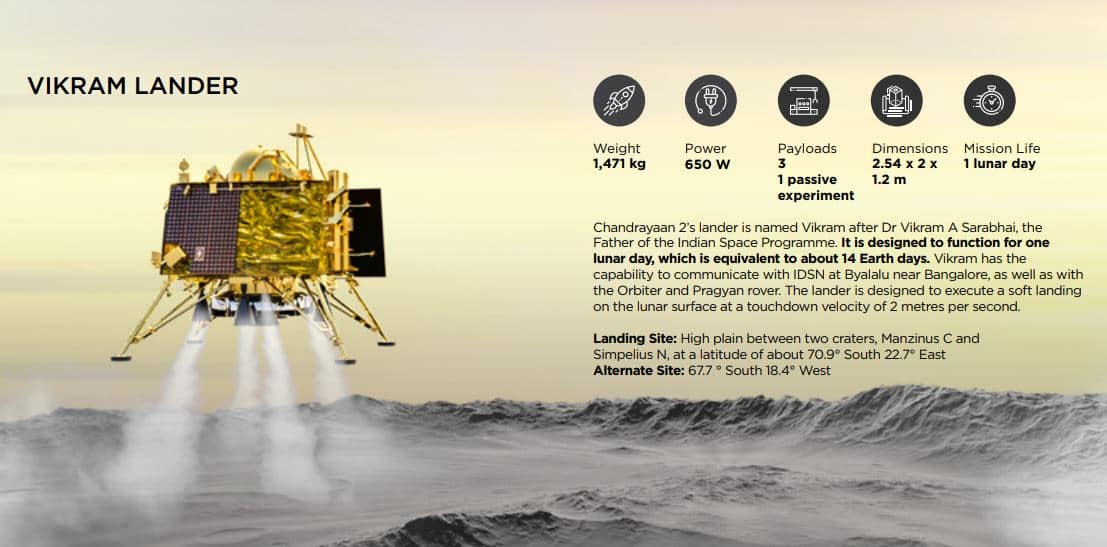 VIKRAM LANDER

Weight
1,471 kg

Power
650 W

Payloads
3
1 passive experiment

Dimensions
2.54 x 2 x 1.2 m

Mission Life
1 lunar day

Chandrayaan 2's lander is named Vikram after Dr Vikram A Sarabhai, the Father of the Indian Space Programme. It is designed to function for one lunar day, which is equivalent to about 14 Earth days. Vikram has the capability to communicate with IDSN at Byalalu near Bangalore, as well as with the Orbiter and Pragyan rover. The lander is designed to execute a soft landing on the lunar surface at a touchdown velocity of 2 metres per second.

Landing Site: High plain between two craters, Manzinus C and Simpelius N, at a latitude of about 70.9° South 22.7° East
Alternate Site: 67.7 ° South 18.4° West